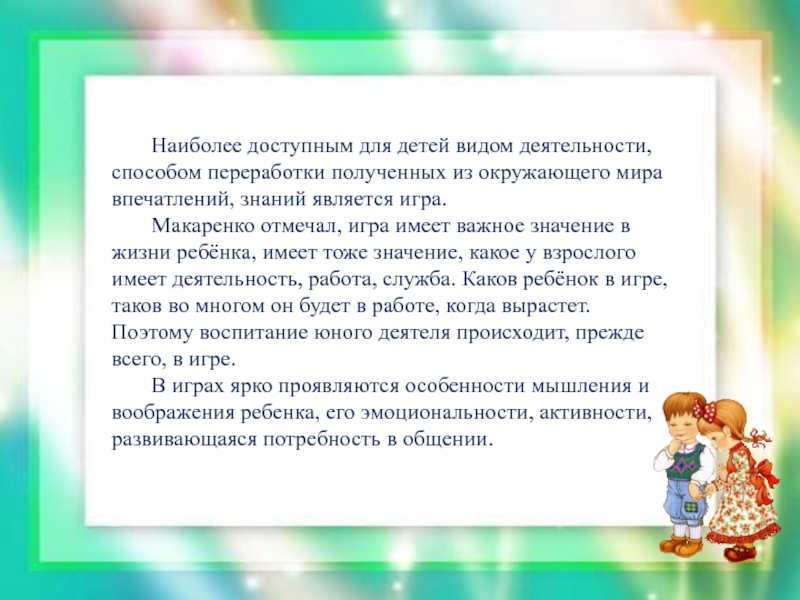 Наиболее доступным для детей видом деятельности, способом переработки полученных из окружающего мира впечатлений, знаний является игра.

Макаренко отмечал, игра имеет важное значение в жизни ребёнка, имеет тоже значение, какое у взрослого имеет деятельность, работа, служба. Каков ребёнок в игре, таков во многом он будет в работе, когда вырастет. Поэтому воспитание юного деятеля происходит, прежде всего, в игре.

В играх ярко проявляются особенности мышления и воображения ребенка, его эмоциональности, активности, развивающаяся потребность в общении.